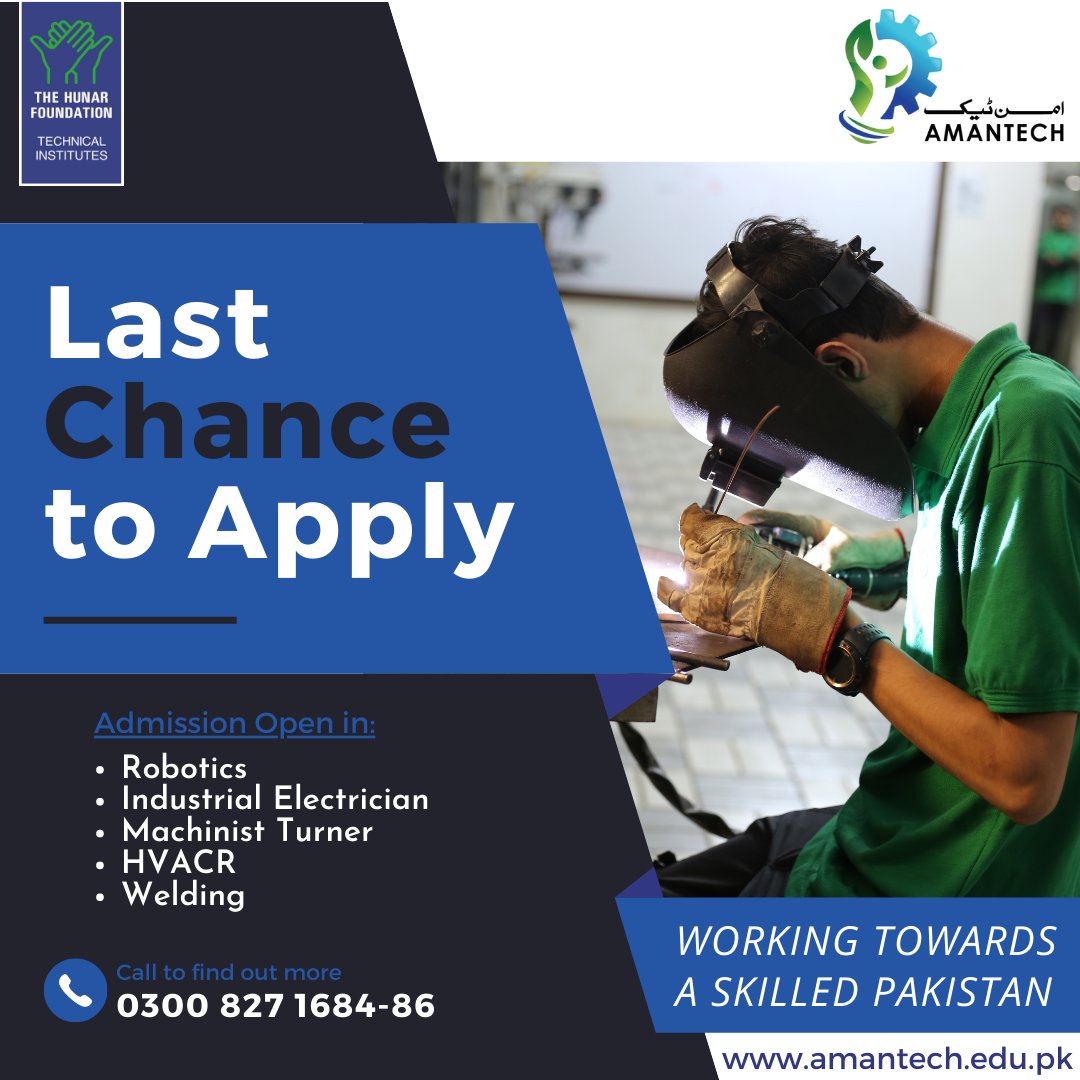 THE HUNAR FOUNDATION
TECHNICAL INSTITUTES

امن ٹیک
AMANTECH

Last Chance to Apply

Admission Open in:
• Robotics
• Industrial Electrician
• Machinist Turner
• HVACR
• Welding

Call to find out more
0300 827 1684-86

WORKING TOWARDS A SKILLED PAKISTAN

www.amantech.edu.pk